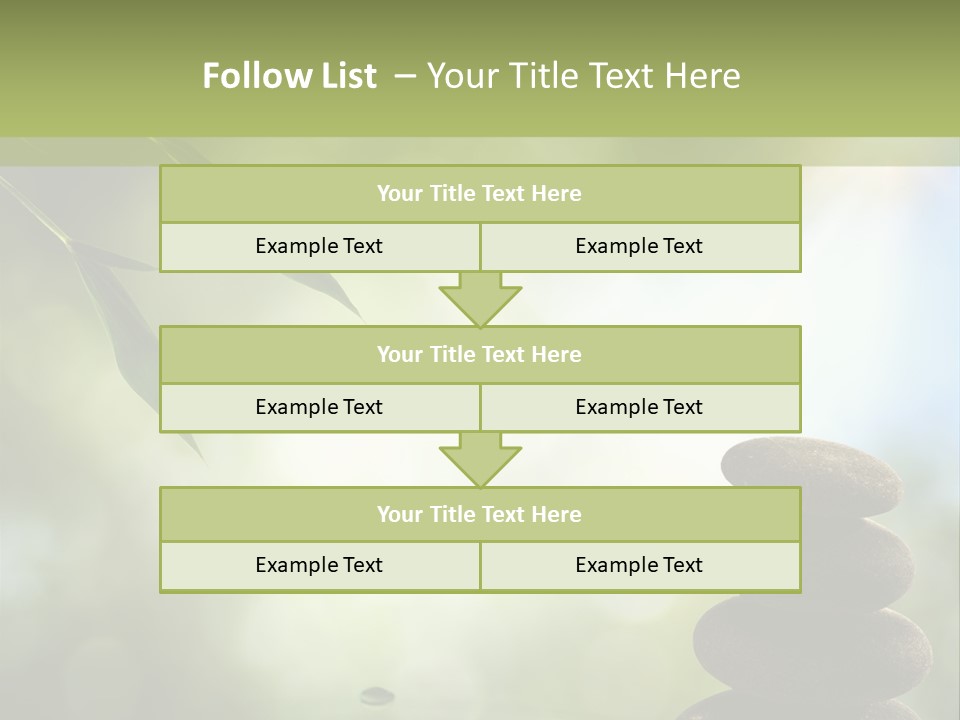 Follow List – Your Title Text Here

| Your Title Text Here | |
|---|---|
| Example Text | Example Text |

| Your Title Text Here | |
|---|---|
| Example Text | Example Text |

| Your Title Text Here | |
|---|---|
| Example Text | Example Text |